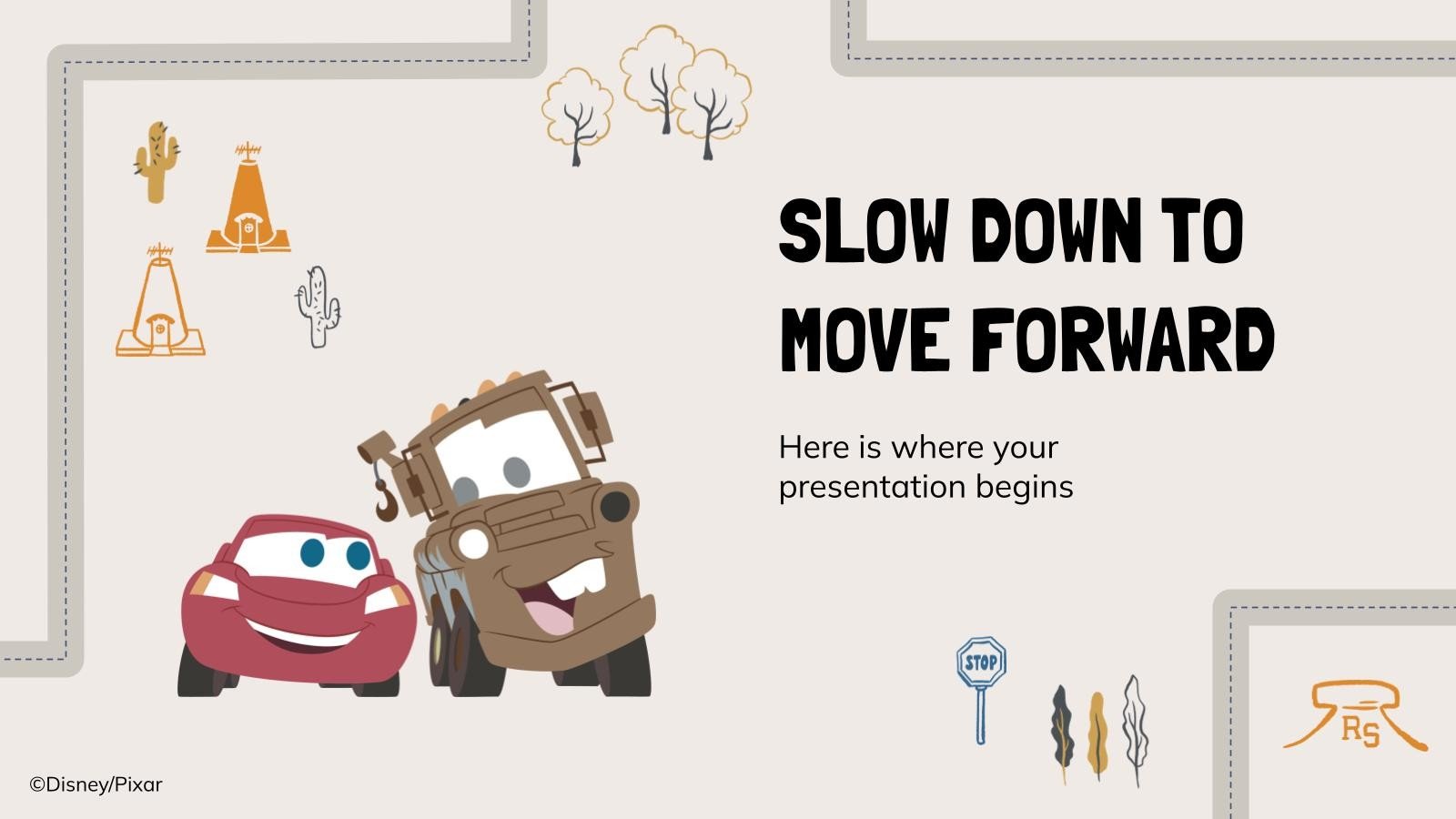 SLOW DOWN TO MOVE FORWARD

Here is where your presentation begins

STOP

RS

©Disney/Pixar